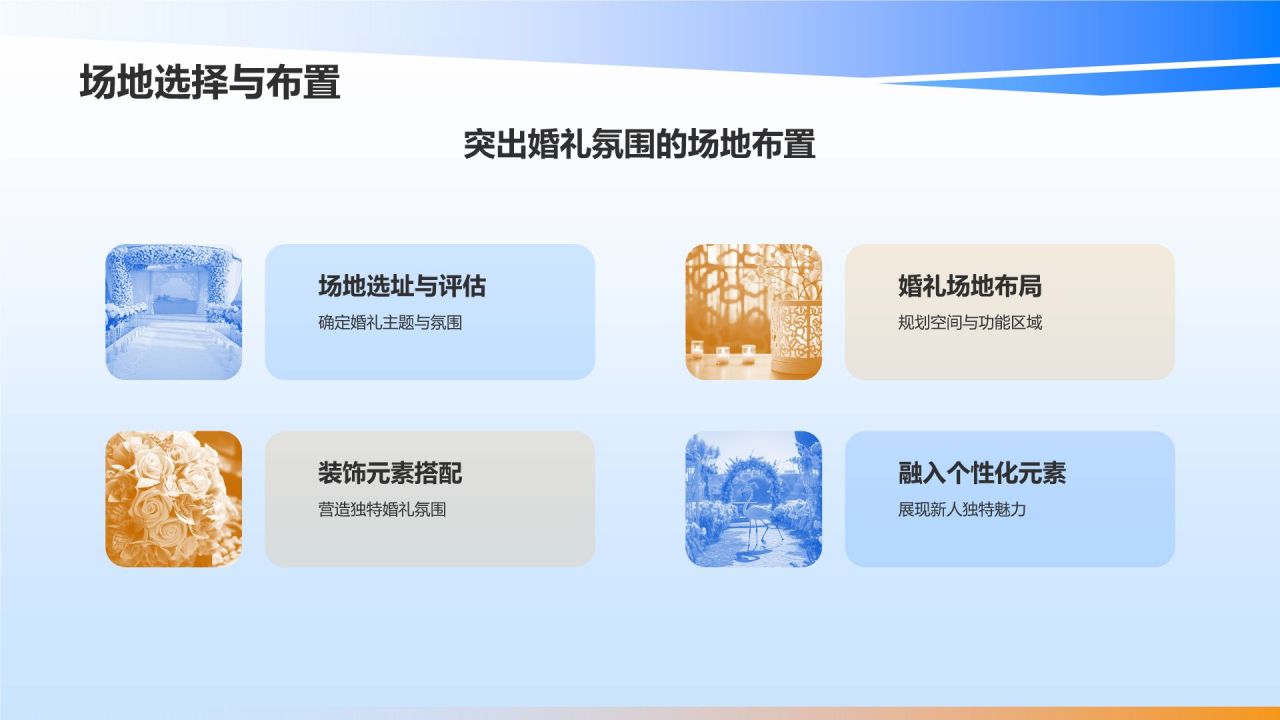 场地选择与布置

突出婚礼氛围的场地布置

场地选址与评估
确定婚礼主题与氛围

婚礼场地布局
规划空间与功能区域

装饰元素搭配
营造独特婚礼氛围

融入个性化元素
展现新人独特魅力